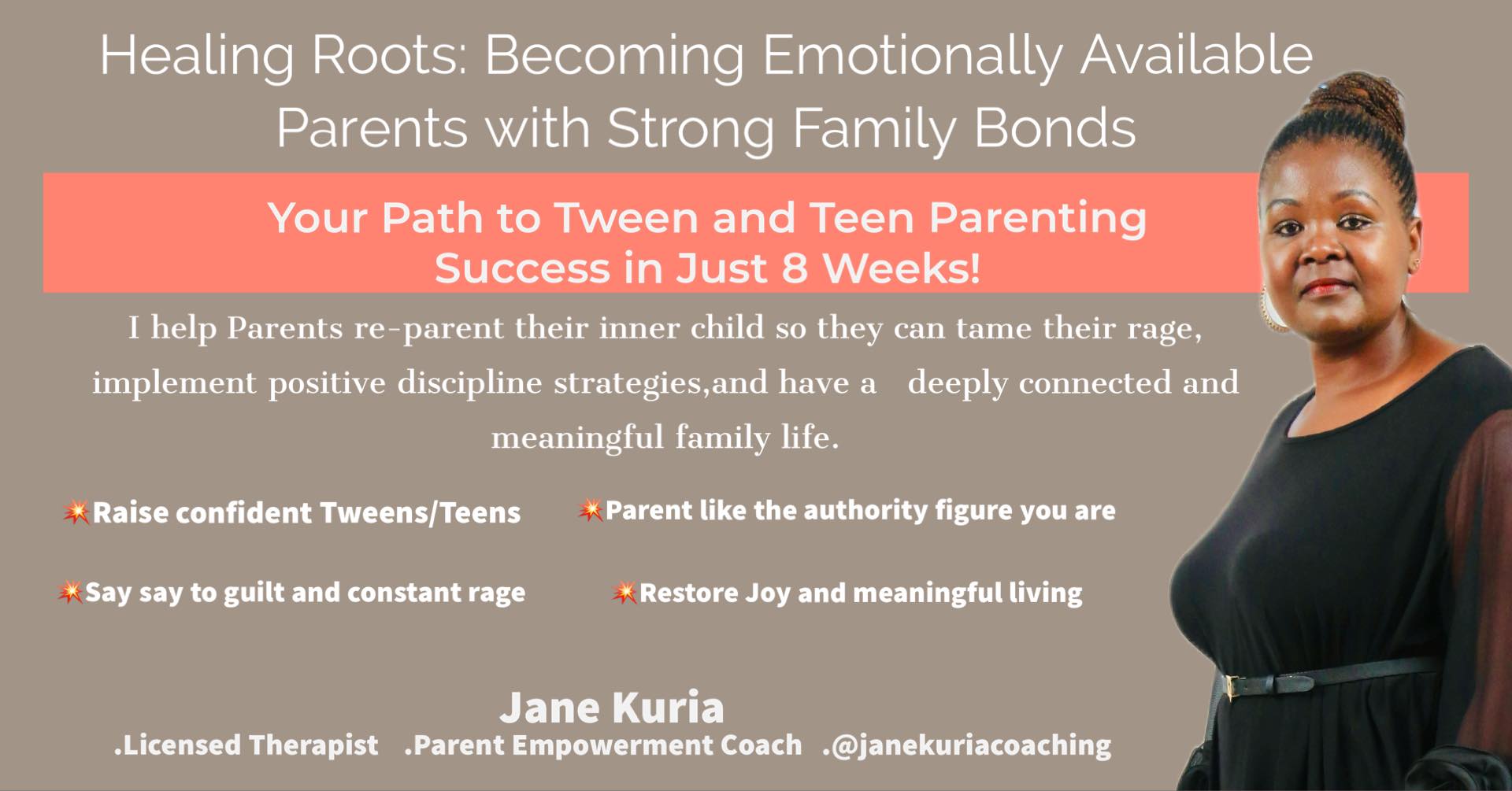 Healing Roots: Becoming Emotionally Available Parents with Strong Family Bonds

Your Path to Tween and Teen Parenting Success in Just 8 Weeks!

I help Parents re-parent their inner child so they can tame their rage, implement positive discipline strategies,and have a deeply connected and meaningful family life.

💥Raise confident Tweens/Teens

💥Parent like the authority figure you are

💥Say say to guilt and constant rage

💥Restore Joy and meaningful living

Jane Kuria

.Licensed Therapist .Parent Empowerment Coach .@janekuriacoaching